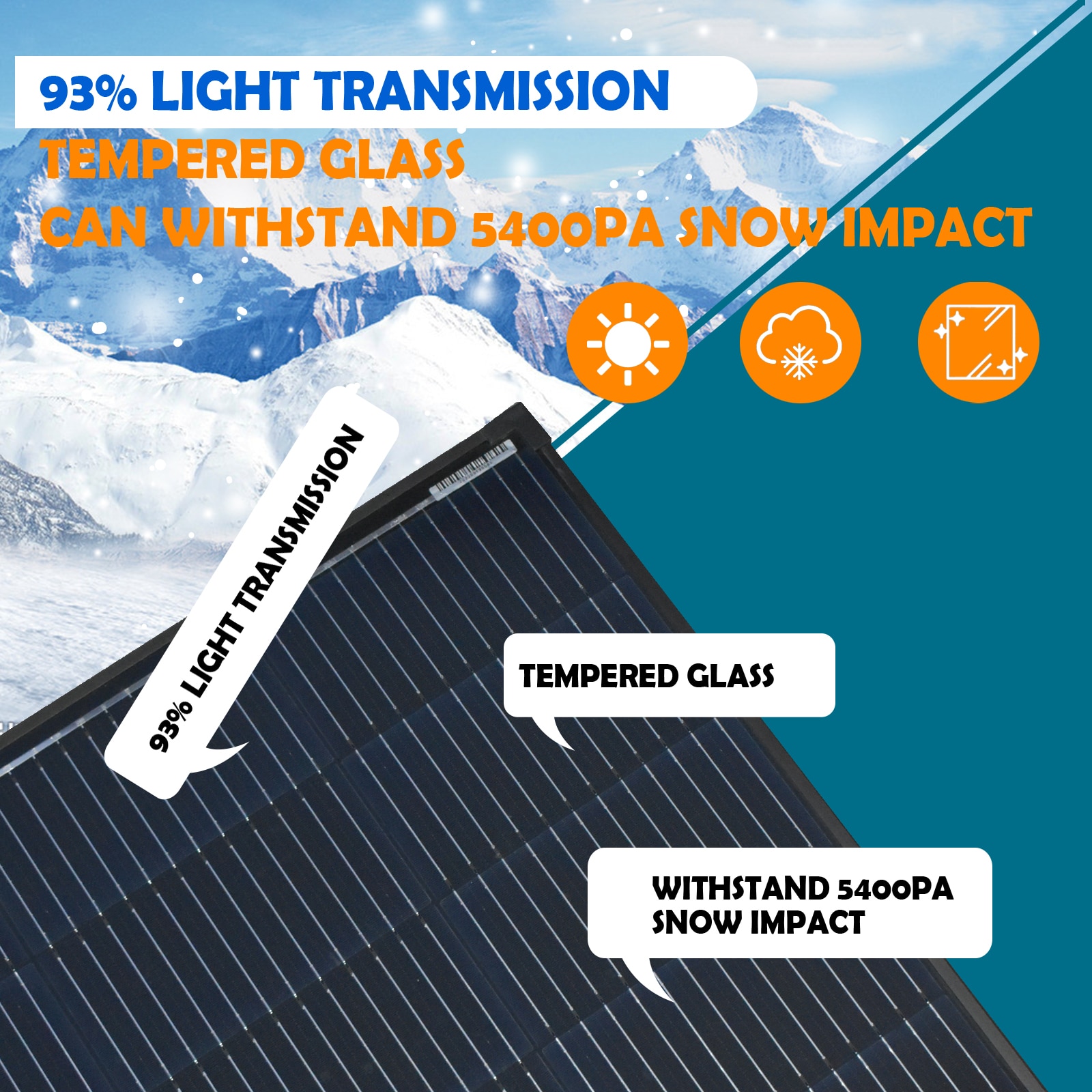 93% LIGHT TRANSMISSION
TEMPERED GLASS
CAN WITHSTAND 5400PA SNOW IMPACT

93% LIGHT TRANSMISSION

TEMPERED GLASS

WITHSTAND 5400PA SNOW IMPACT